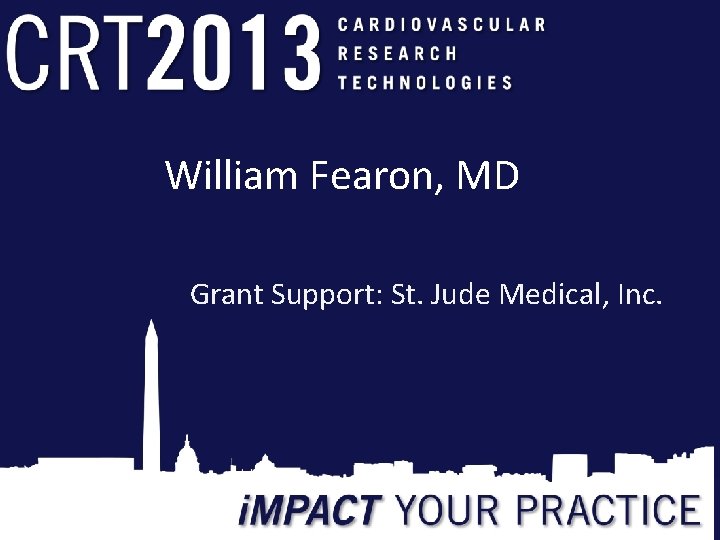 CRT2013 CARDIOVASCULAR RESEARCH TECHNOLOGIES

William Fearon, MD

Grant Support: St. Jude Medical, Inc.

iMPACT YOUR PRACTICE